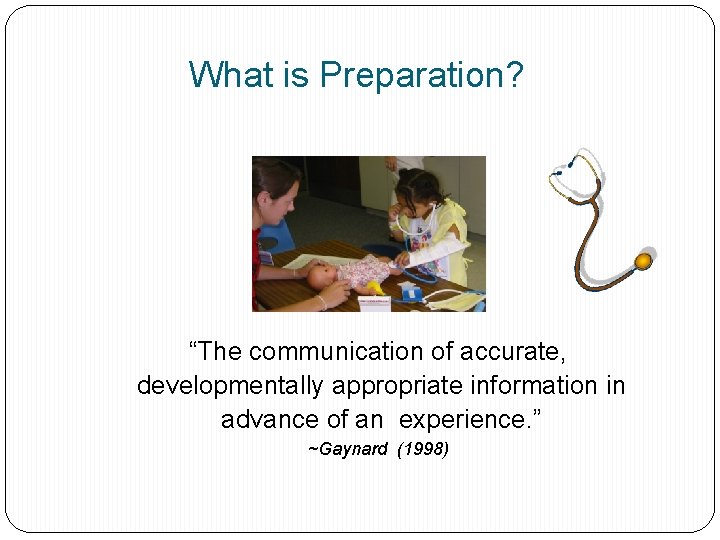 What is Preparation?

“The communication of accurate, developmentally appropriate information in advance of an experience.”

~Gaynard (1998)